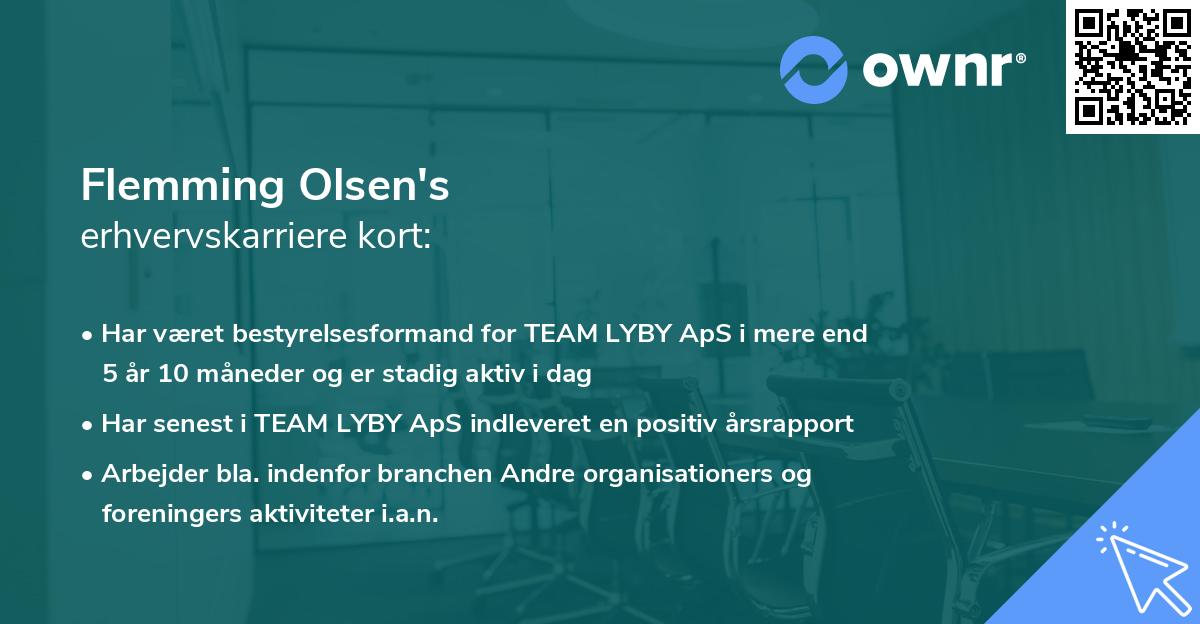 ownr®

Flemming Olsen's
erhvervskarriere kort:

• Har været bestyrelsesformand for TEAM LYBY ApS i mere end 5 år 10 måneder og er stadig aktiv i dag
• Har senest i TEAM LYBY ApS indleveret en positiv årsrapport
• Arbejder bla. indenfor branchen Andre organisationers og foreningers aktiviteter i.a.n.